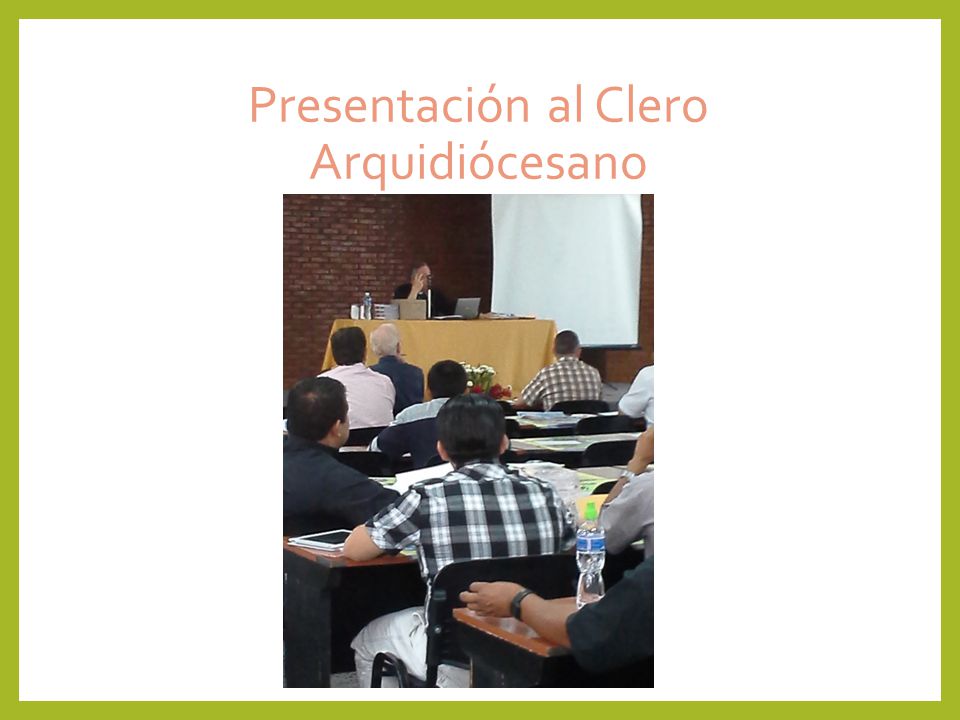 Presentación al Clero Arquidiócesano